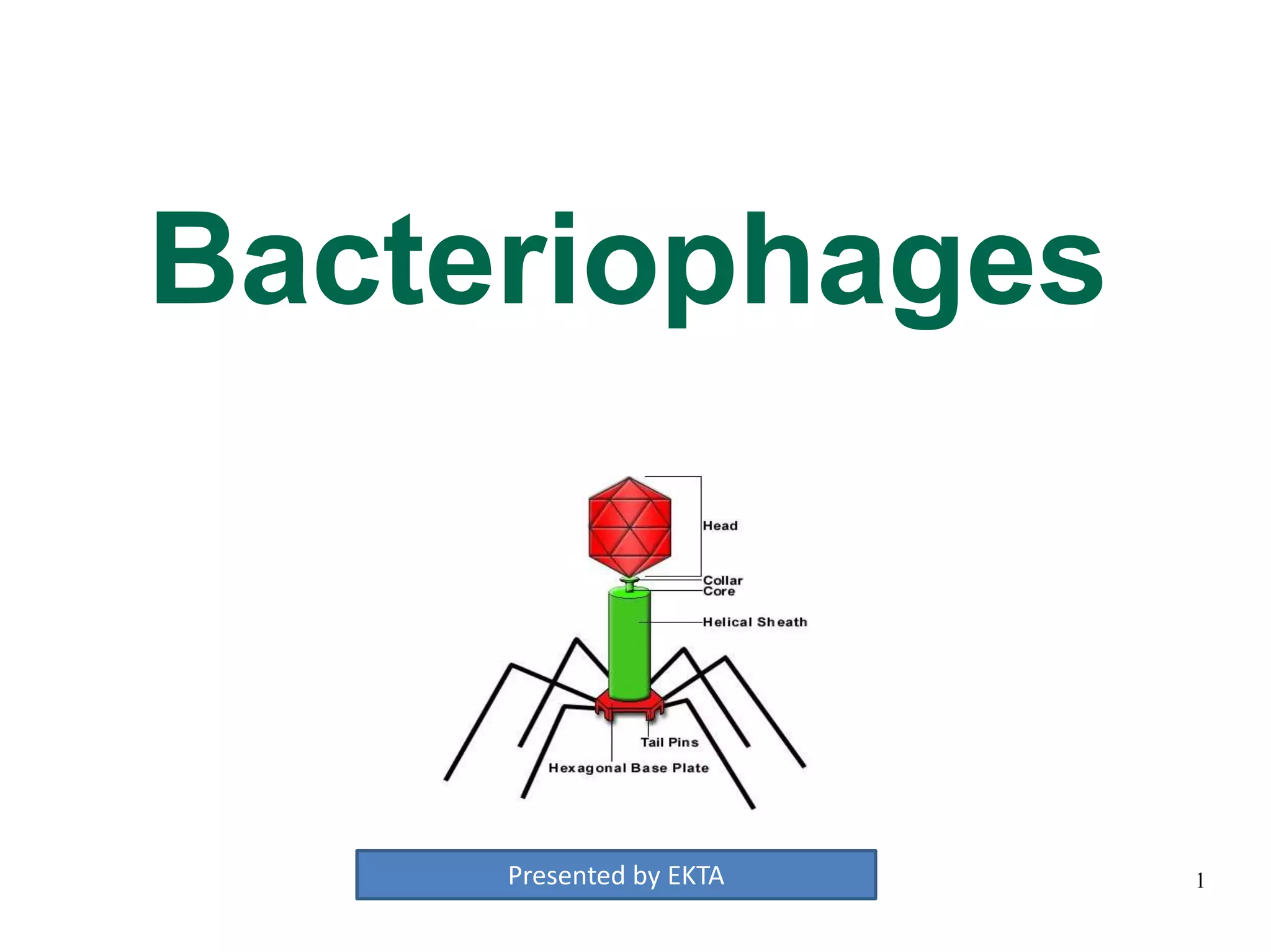 Bacteriophages

Head

Collar

Core

Helical Sheath

Tail Pins

Hexagonal Base Plate

Presented by EKTA

1